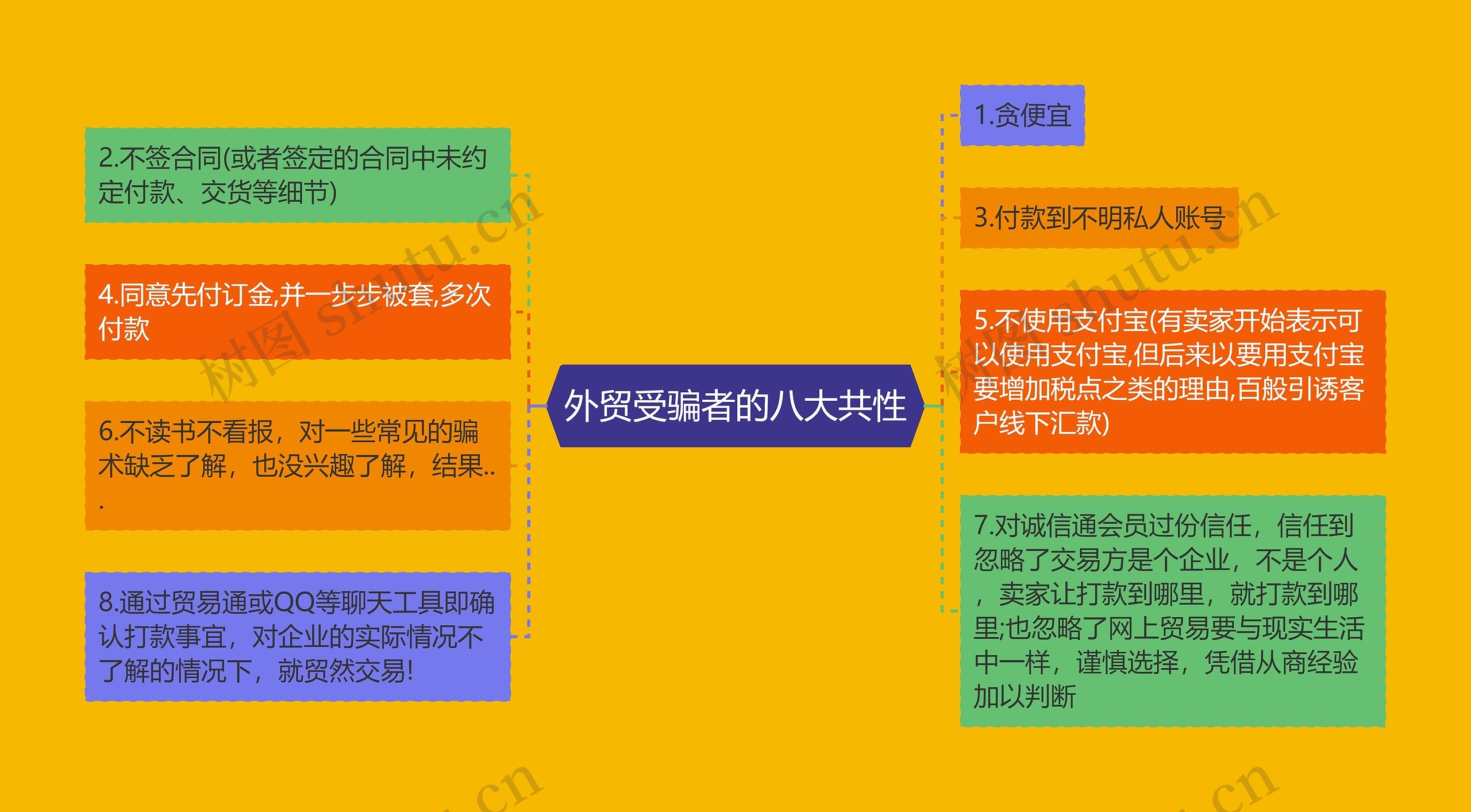 2.不签合同(或者签定的合同中未约定付款、交货等细节)

4.同意先付订金,并一步步被套,多次付款

6.不读书不看报，对一些常见的骗术缺乏了解，也没兴趣了解，结果...

8.通过贸易通或QQ等聊天工具即确认打款事宜，对企业的实际情况不了解的情况下，就贸然交易!

外贸受骗者的八大共性

1.贪便宜

3.付款到不明私人账号

5.不使用支付宝(有卖家开始表示可以使用支付宝,但后来以要用支付宝要增加税点之类的理由,百般引诱客户线下汇款)

7.对诚信通会员过份信任，信任到忽略了交易方是个企业，不是个人，卖家让打款到哪里，就打款到哪里;也忽略了网上贸易要与现实生活中一样，谨慎选择，凭借从商经验加以判断

树图 shutu.cn

树图 shutu.cn

.cn

.cn